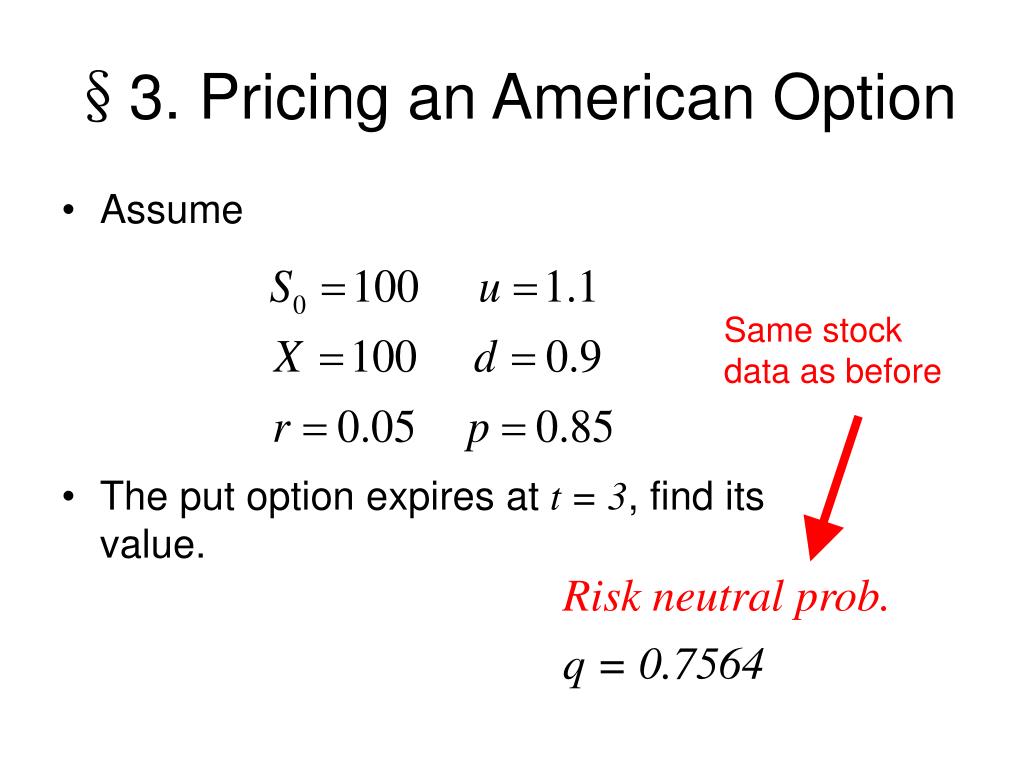 § 3. Pricing an American Option

• Assume

$S_0 = 100 \quad u = 1.1$
$X = 100 \quad d = 0.9$
$r = 0.05 \quad p = 0.85$

Same stock data as before

• The put option expires at $t = 3$, find its value.

Risk neutral prob.

$q = 0.7564$